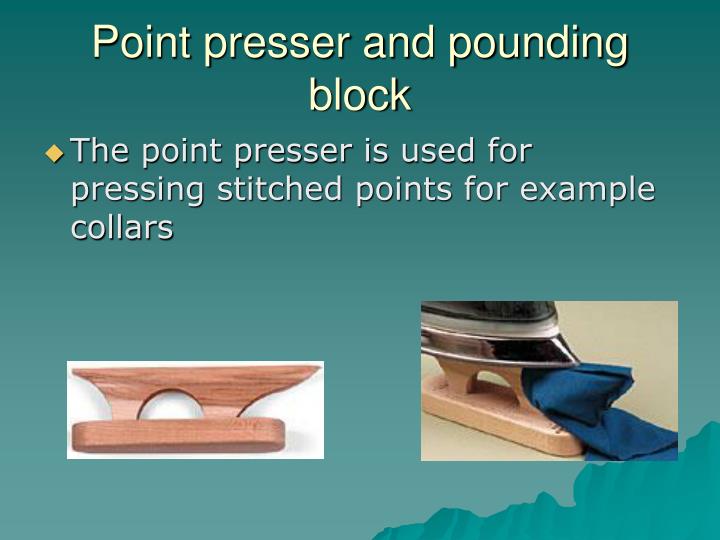 Point presser and pounding block

The point presser is used for pressing stitched points for example collars